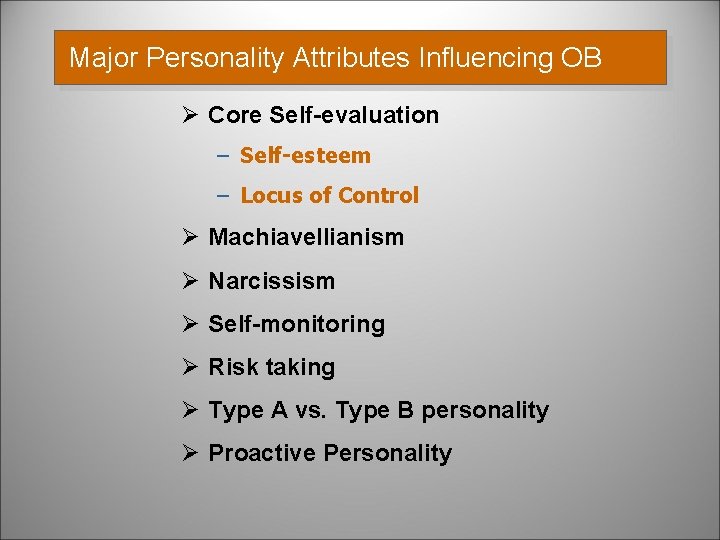 Major Personality Attributes Influencing OB

➢ Core Self-evaluation
– Self-esteem
– Locus of Control
➢ Machiavellianism
➢ Narcissism
➢ Self-monitoring
➢ Risk taking
➢ Type A vs. Type B personality
➢ Proactive Personality